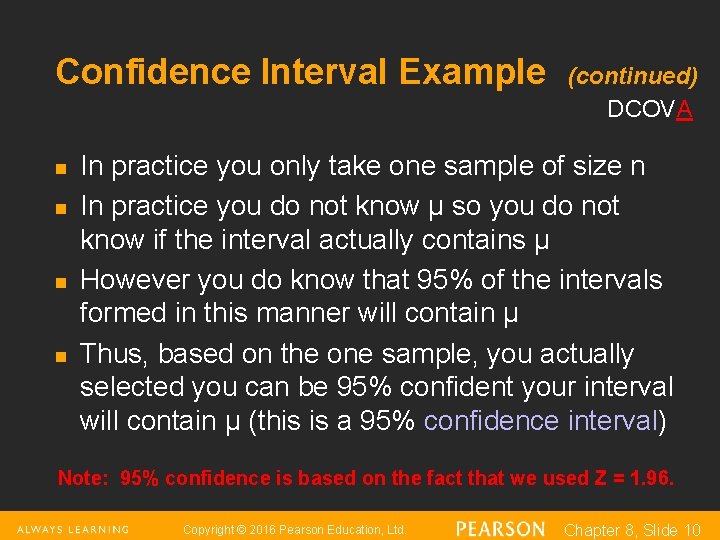 Confidence Interval Example (continued)

DCOVA

- In practice you only take one sample of size n
- In practice you do not know μ so you do not know if the interval actually contains μ
- However you do know that 95% of the intervals formed in this manner will contain μ
- Thus, based on the one sample, you actually selected you can be 95% confident your interval will contain μ (this is a 95% confidence interval)

Note: 95% confidence is based on the fact that we used Z = 1.96.

ALWAYS LEARNING Copyright © 2016 Pearson Education, Ltd. PEARSON Chapter 8, Slide 10